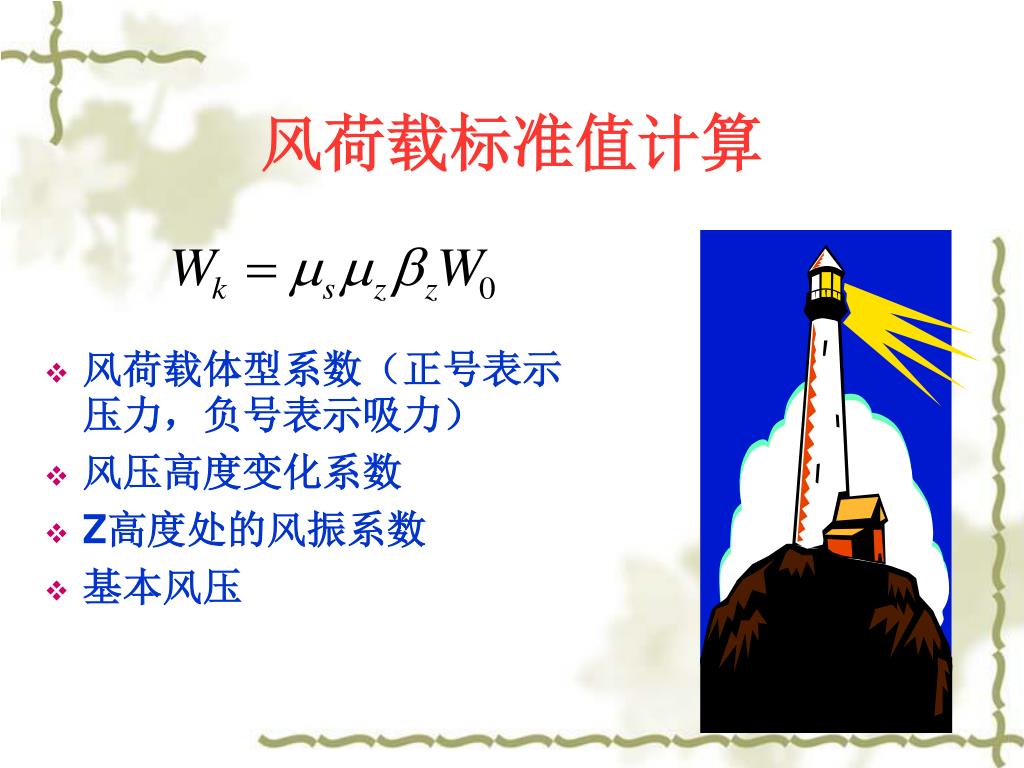 风荷载标准值计算

$W_k = \mu_s \mu_z \beta_z W_0$

❖ 风荷载体型系数（正号表示压力，负号表示吸力）
❖ 风压高度变化系数
❖ Z高度处的风振系数
❖ 基本风压